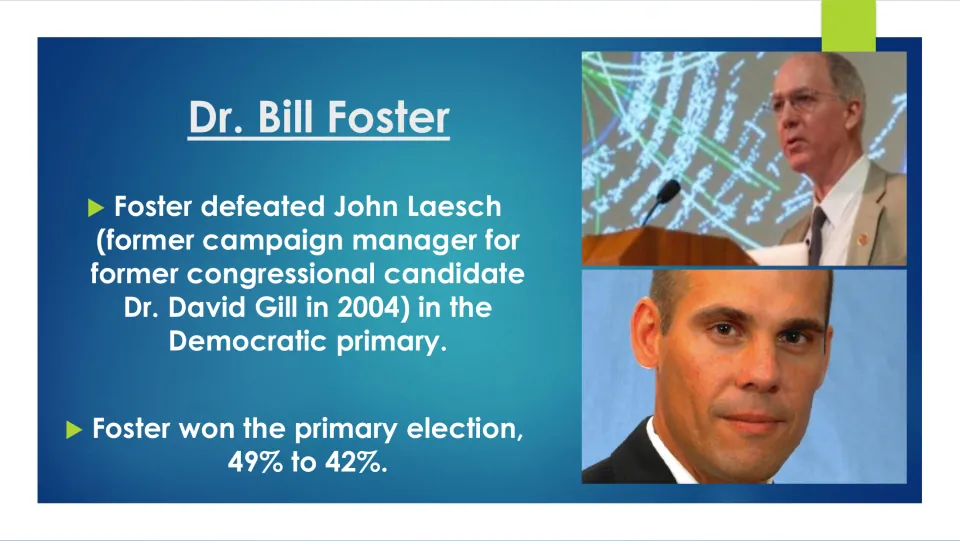 Dr. Bill Foster

▶ Foster defeated John Laesch (former campaign manager for former congressional candidate Dr. David Gill in 2004) in the Democratic primary.

▶ Foster won the primary election, 49% to 42%.